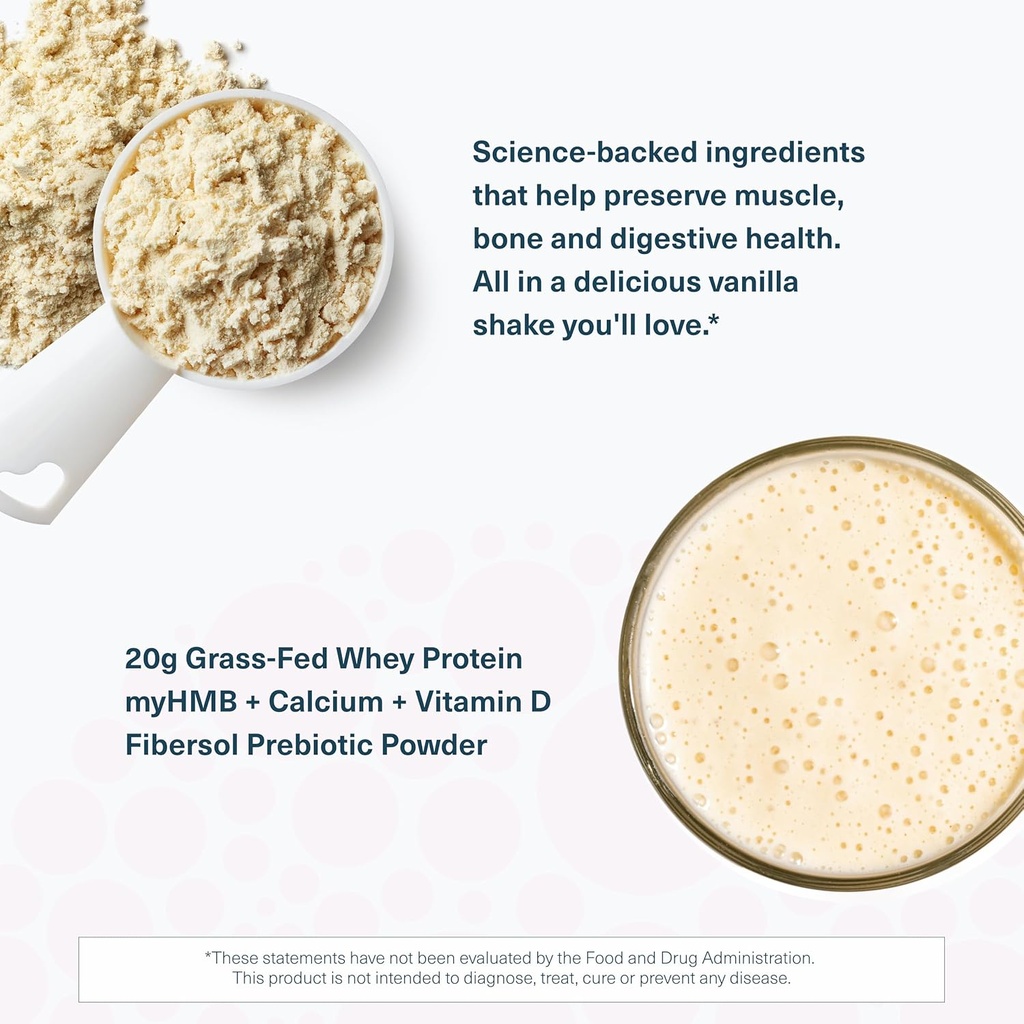 Science-backed ingredients that help preserve muscle, bone and digestive health. All in a delicious vanilla shake you'll love.*

20g Grass-Fed Whey Protein
myHMB + Calcium + Vitamin D
Fibersol Prebiotic Powder

*These statements have not been evaluated by the Food and Drug Administration. This product is not intended to diagnose, treat, cure or prevent any disease.